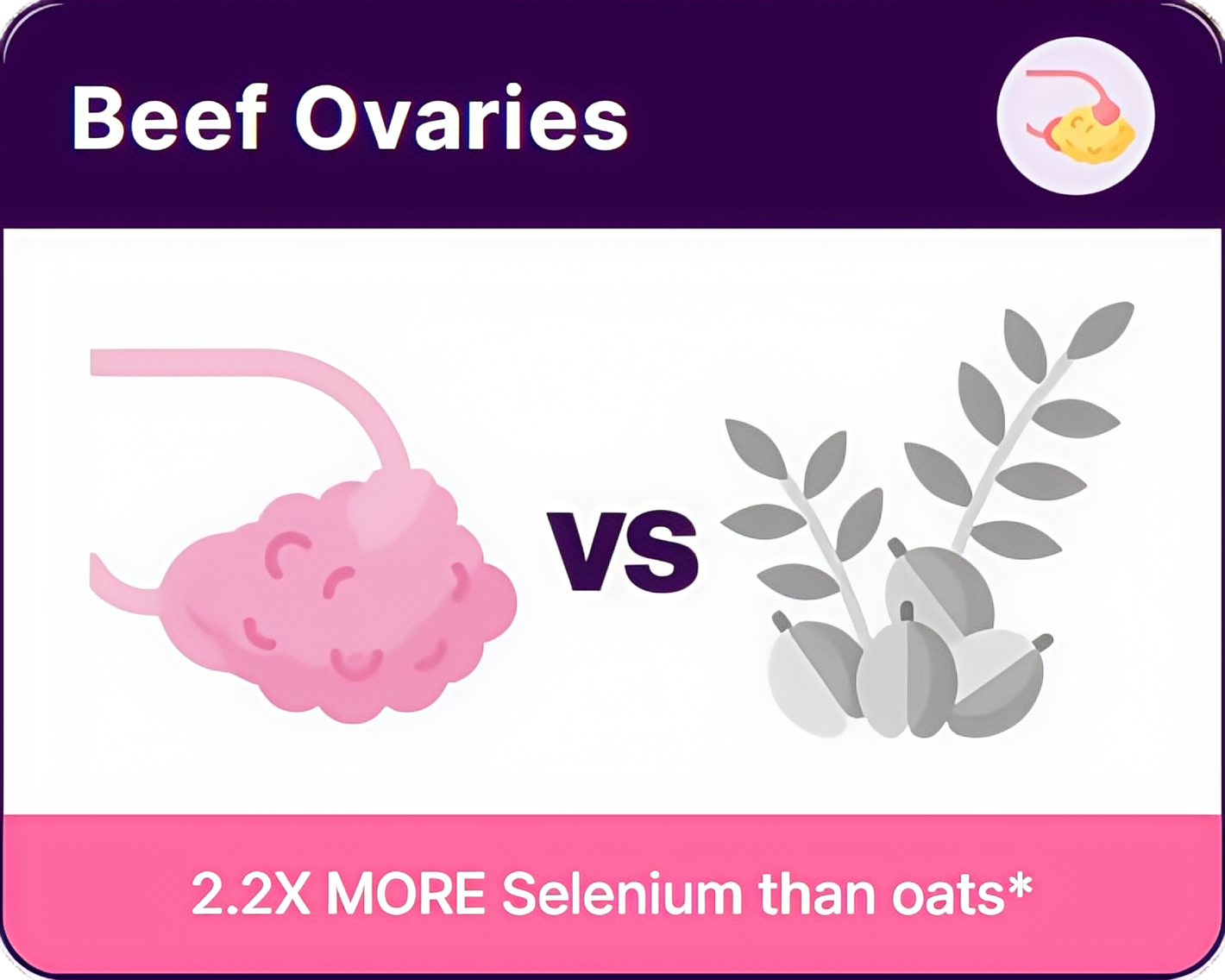 Beef Ovaries

VS

2.2X MORE Selenium than oats*